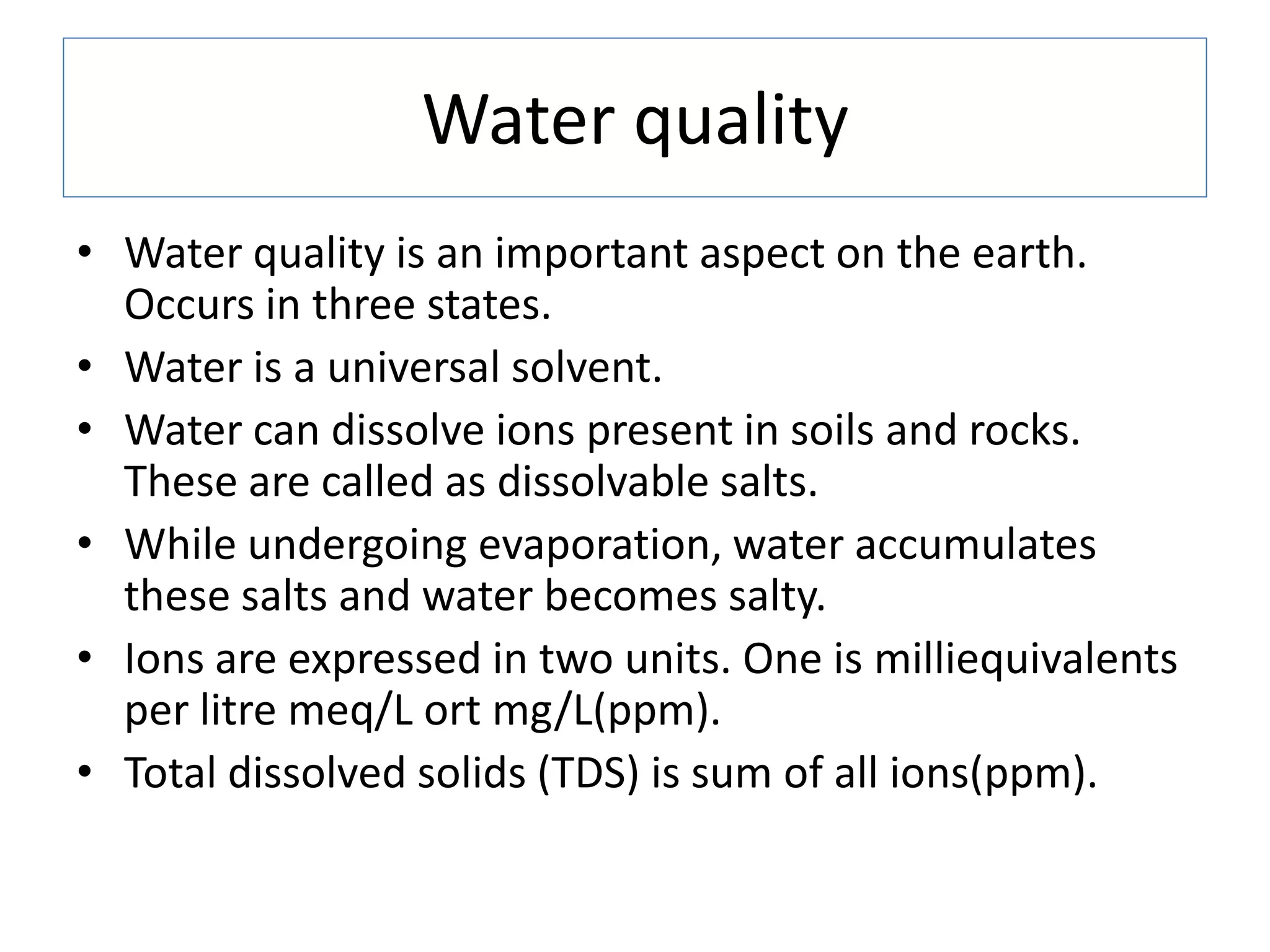 Water quality

• Water quality is an important aspect on the earth. Occurs in three states.
• Water is a universal solvent.
• Water can dissolve ions present in soils and rocks. These are called as dissolvable salts.
• While undergoing evaporation, water accumulates these salts and water becomes salty.
• Ions are expressed in two units. One is milliequivalents per litre meq/L ort mg/L(ppm).
• Total dissolved solids (TDS) is sum of all ions(ppm).